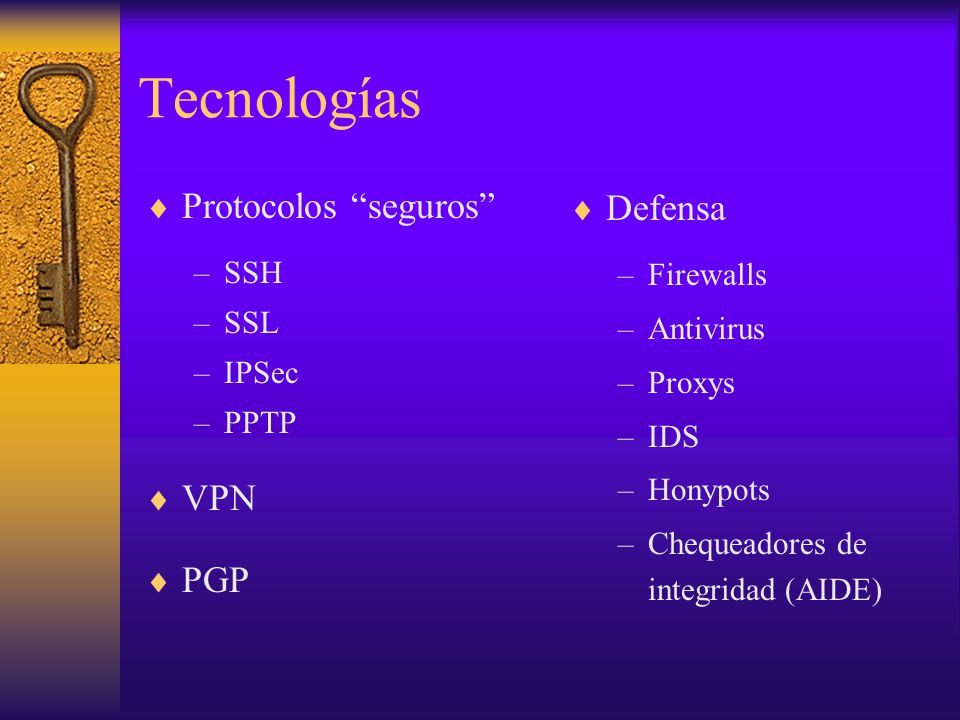 Tecnologías

♦ Protocolos “seguros”
– SSH
– SSL
– IPSec
– PPTP

♦ VPN

♦ PGP

♦ Defensa
– Firewalls
– Antivirus
– Proxys
– IDS
– Honypots
– Chequeadores de integridad (AIDE)